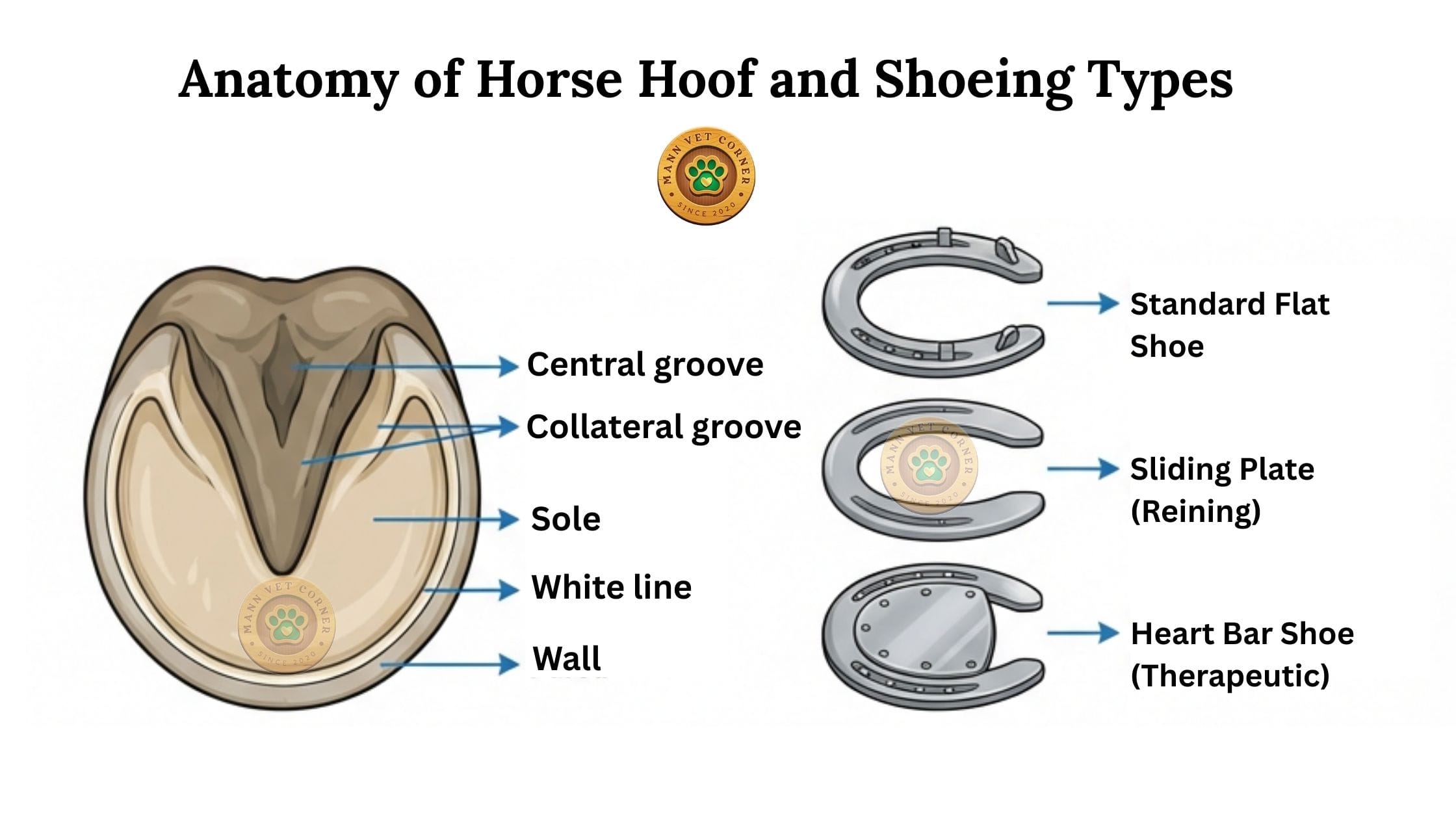 Anatomy of Horse Hoof and Shoeing Types

MANN VET CORNER
SINCE 2020

Central groove

Collateral groove

Sole

White line

Wall

MANN VET CORNER
SINCE 2020

Standard Flat Shoe

Sliding Plate (Reining)

MANN VET CORNER
SINCE 2020

Heart Bar Shoe (Therapeutic)